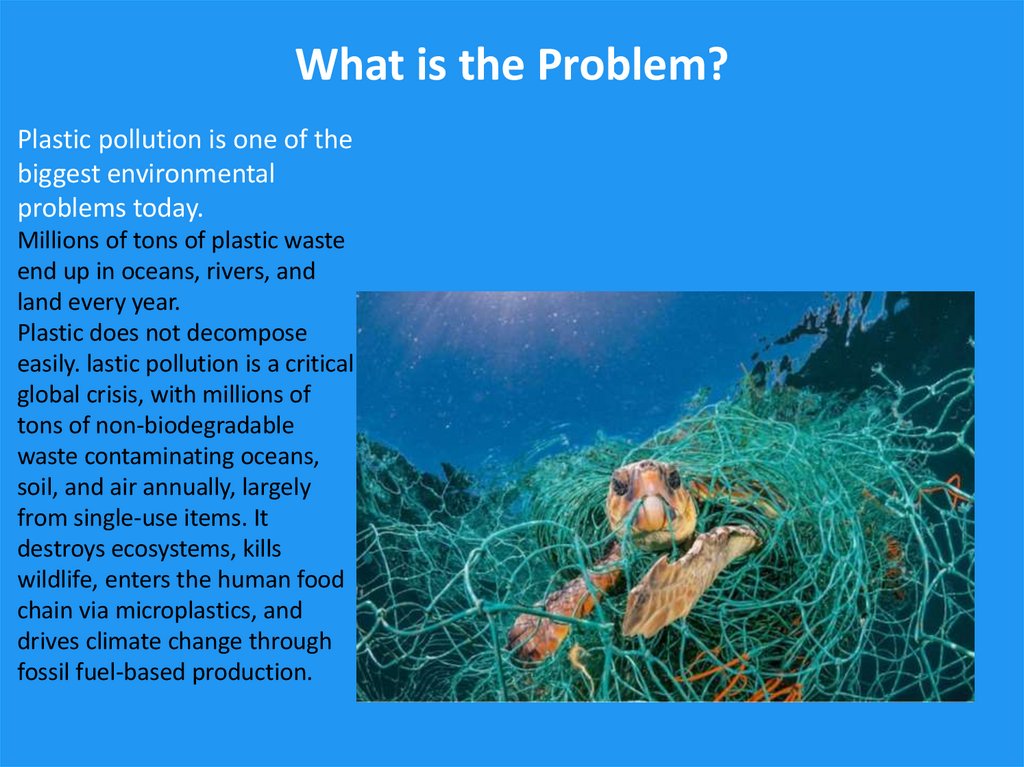 What is the Problem?

Plastic pollution is one of the biggest environmental problems today.
Millions of tons of plastic waste end up in oceans, rivers, and land every year.
Plastic does not decompose easily. lastic pollution is a critical global crisis, with millions of tons of non-biodegradable waste contaminating oceans, soil, and air annually, largely from single-use items. It destroys ecosystems, kills wildlife, enters the human food chain via microplastics, and drives climate change through fossil fuel-based production.